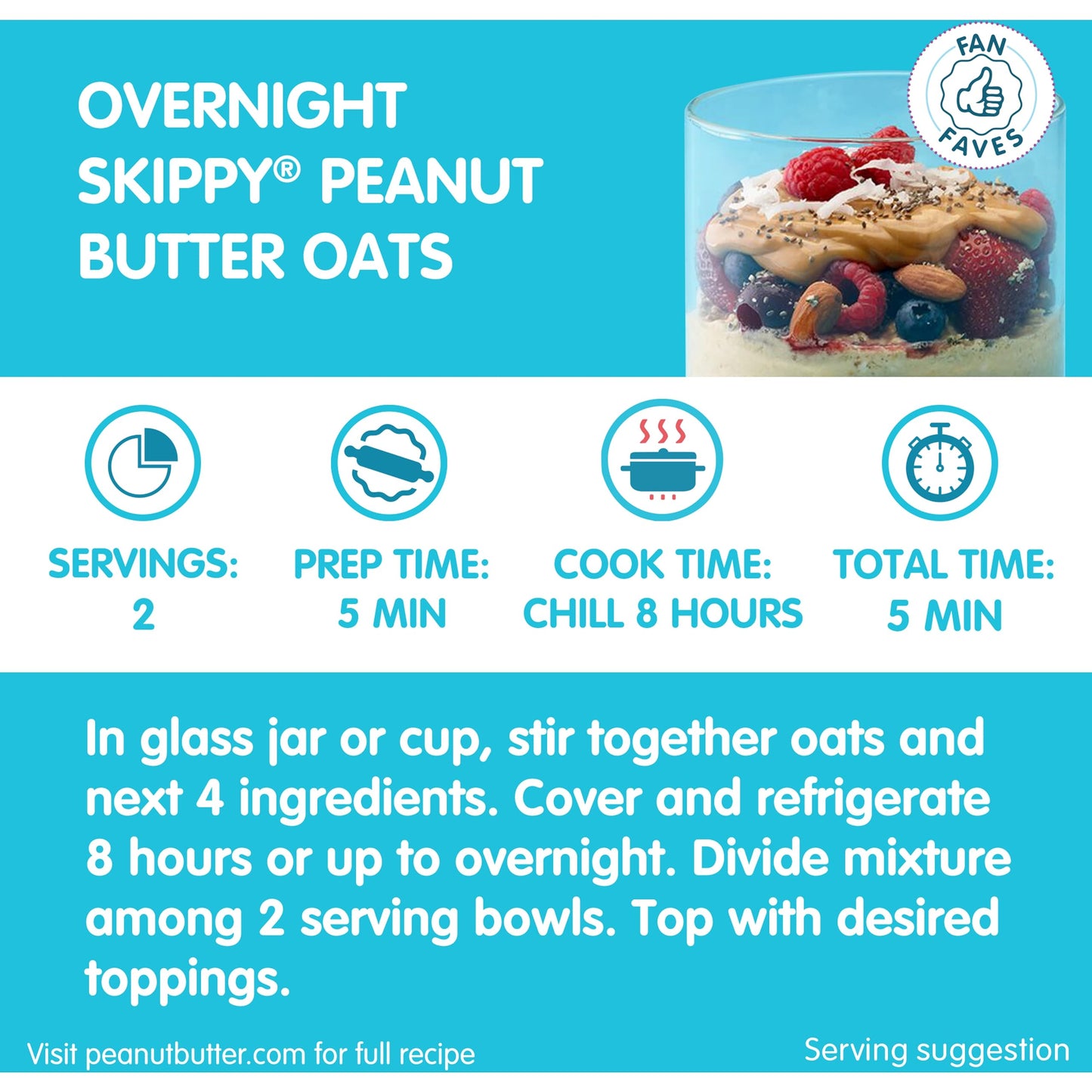 OVERNIGHT SKIPPY® PEANUT BUTTER OATS

FAN FAVES

SERVINGS: 2

PREP TIME: 5 MIN

COOK TIME: CHILL 8 HOURS

TOTAL TIME: 5 MIN

In glass jar or cup, stir together oats and next 4 ingredients. Cover and refrigerate 8 hours or up to overnight. Divide mixture among 2 serving bowls. Top with desired toppings.

Visit peanutbutter.com for full recipe

Serving suggestion